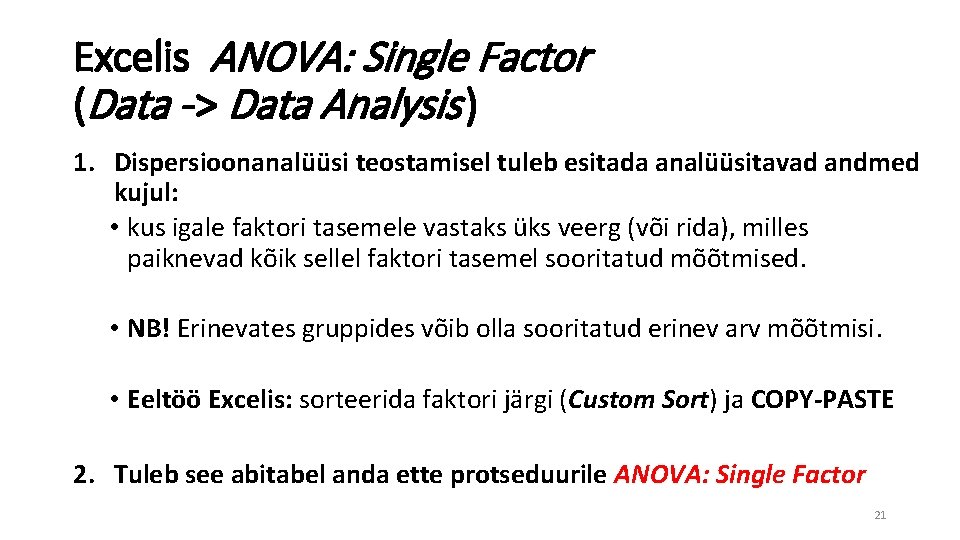 Excelis ANOVA: Single Factor (Data -> Data Analysis)

1. Dispersioonanalüüsi teostamisel tuleb esitada analüüsitavad andmed kujul:
• kus igale faktori tasemele vastaks üks veerg (või rida), milles paiknevad kõik sellel faktori tasemel sooritatud mõõtmised.

• NB! Erinevates gruppides võib olla sooritatud erinev arv mõõtmisi.

• Eeltöö Excelis: sorteerida faktori järgi (Custom Sort) ja COPY-PASTE

2. Tuleb see abitabel anda ette protseduurile ANOVA: Single Factor

21